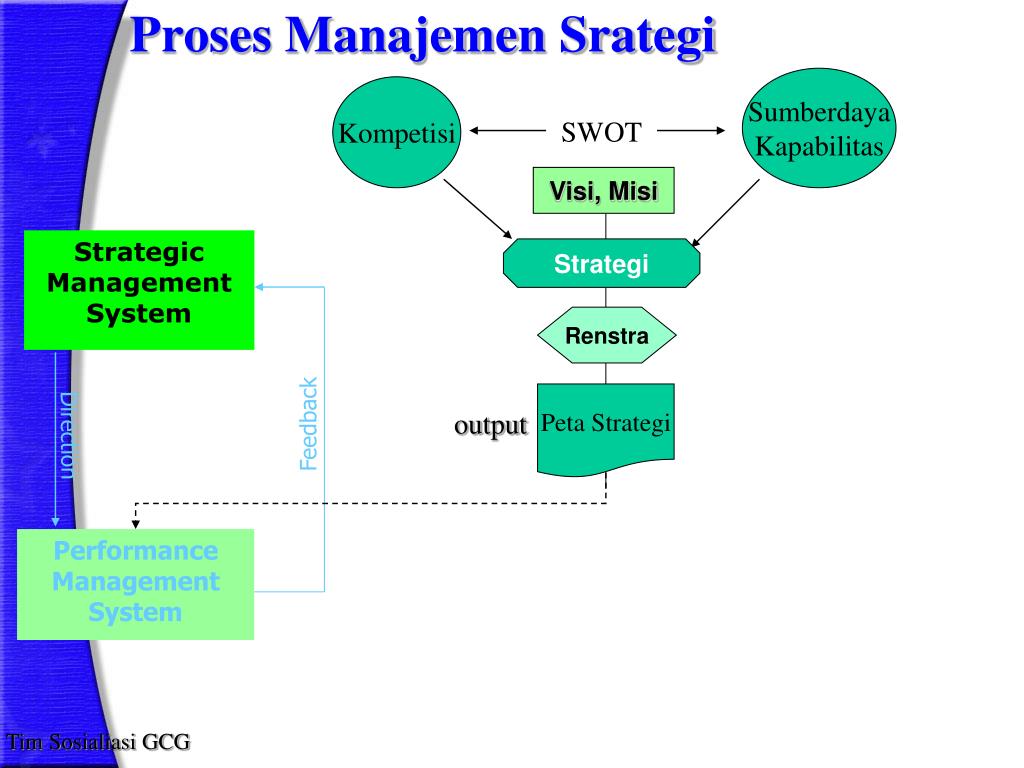 Proses Manajemen Srategi

Kompetisi

SWOT

Sumberdaya Kapabilitas

Visi, Misi

Strategi

Renstra

output

Peta Strategi

Strategic Management System

Direction

Feedback

Performance Management System

Tim Sosialiasi GCG